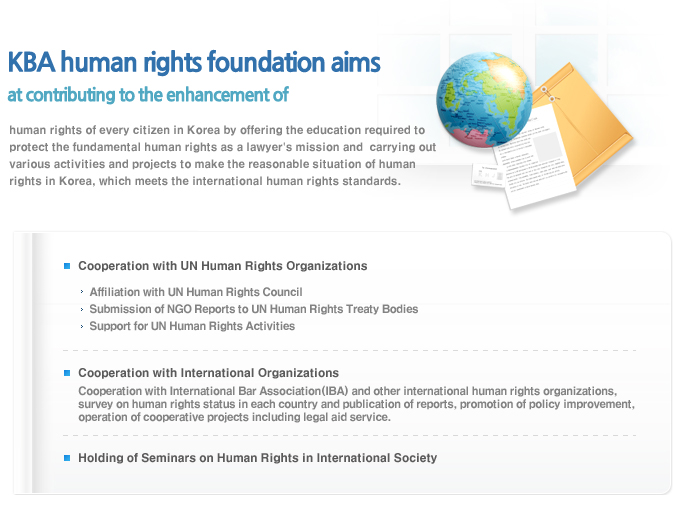 KBA human rights foundation aims
at contributing to the enhancement of

human rights of every citizen in Korea by offering the education required to protect the fundamental human rights as a lawyer's mission and carrying out various activities and projects to make the reasonable situation of human rights in Korea, which meets the international human rights standards.

Cooperation with UN Human Rights Organizations

Affiliation with UN Human Rights Council
Submission of NGO Reports to UN Human Rights Treaty Bodies
Support for UN Human Rights Activities

Cooperation with International Organizations
Cooperation with International Bar Association(IBA) and other international human rights organizations, survey on human rights status in each country and publication of reports, promotion of policy improvement, operation of cooperative projects including legal aid service.

Holding of Seminars on Human Rights in International Society